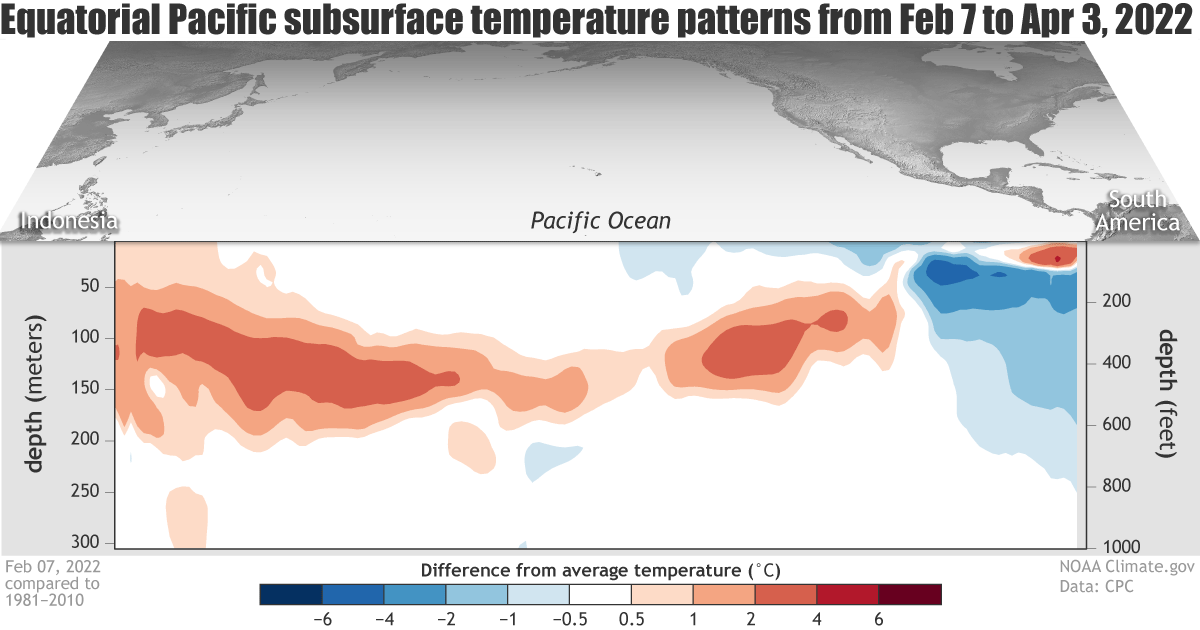 Equatorial Pacific subsurface temperature patterns from Feb 7 to Apr 3, 2022

Indonesia

Pacific Ocean

South America

depth (meters)

50
100
150
200
250
300

depth (feet)

200
400
600
800
1000

Feb 07, 2022 compared to 1981–2010

Difference from average temperature (°C)

−6 −4 −2 −1 −0.5 0.5 1 2 4 6

NOAA Climate.gov
Data: CPC